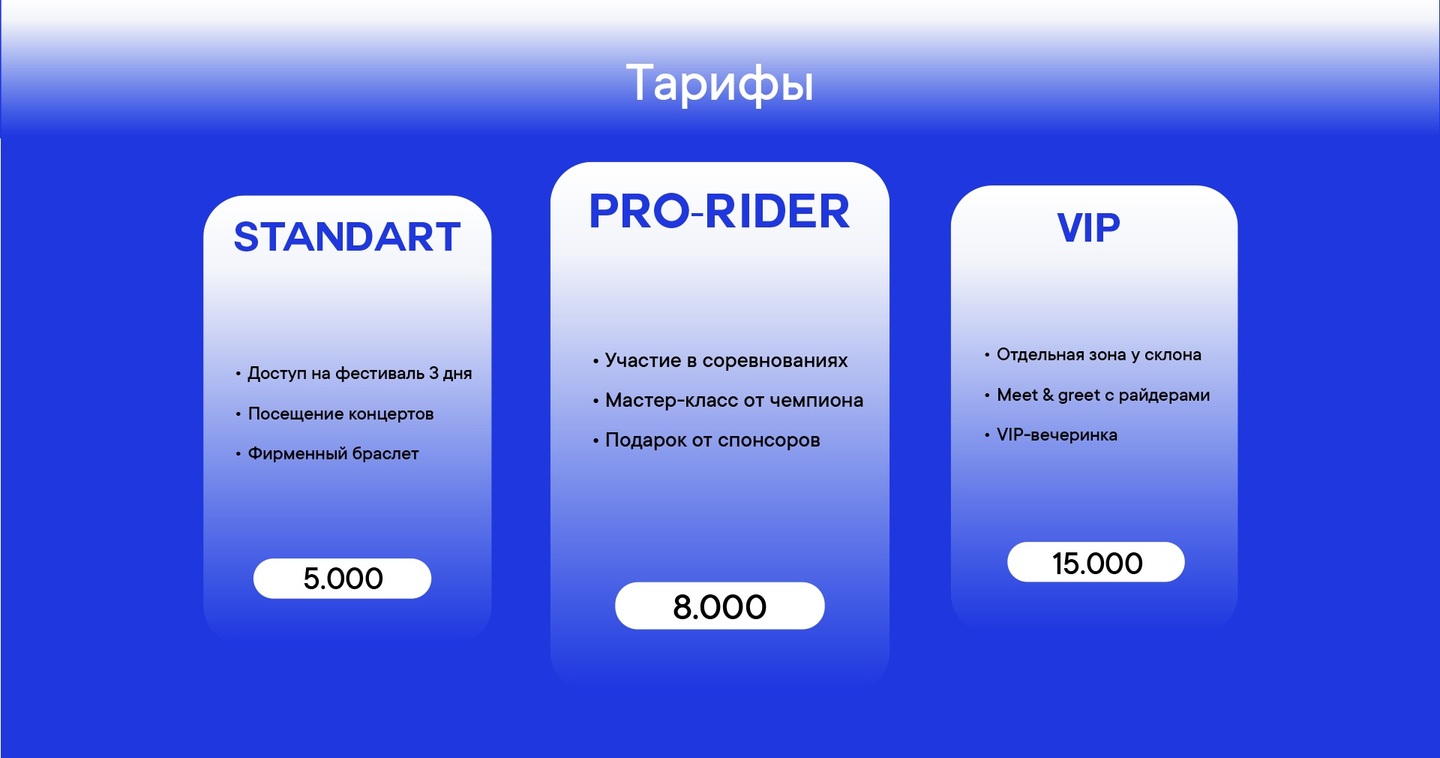 Тарифы

STANDART

• Доступ на фестиваль 3 дня
• Посещение концертов
• Фирменный браслет

5.000

PRO-RIDER

• Участие в соревнованиях
• Мастер-класс от чемпиона
• Подарок от спонсоров

8.000

VIP

• Отдельная зона у склона
• Meet & greet с райдерами
• VIP-вечеринка

15.000